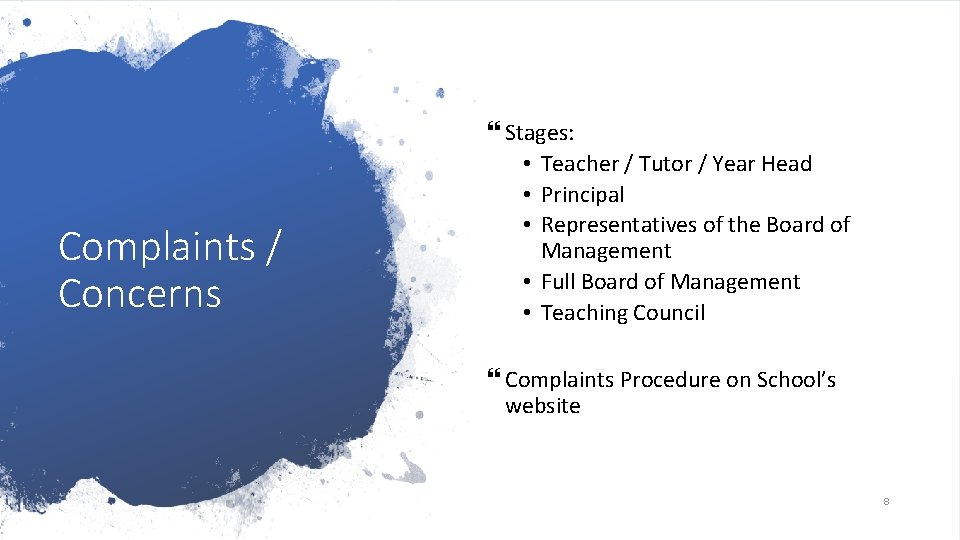 Complaints / Concerns

❝ Stages:
• Teacher / Tutor / Year Head
• Principal
• Representatives of the Board of Management
• Full Board of Management
• Teaching Council

❝ Complaints Procedure on School's website

8